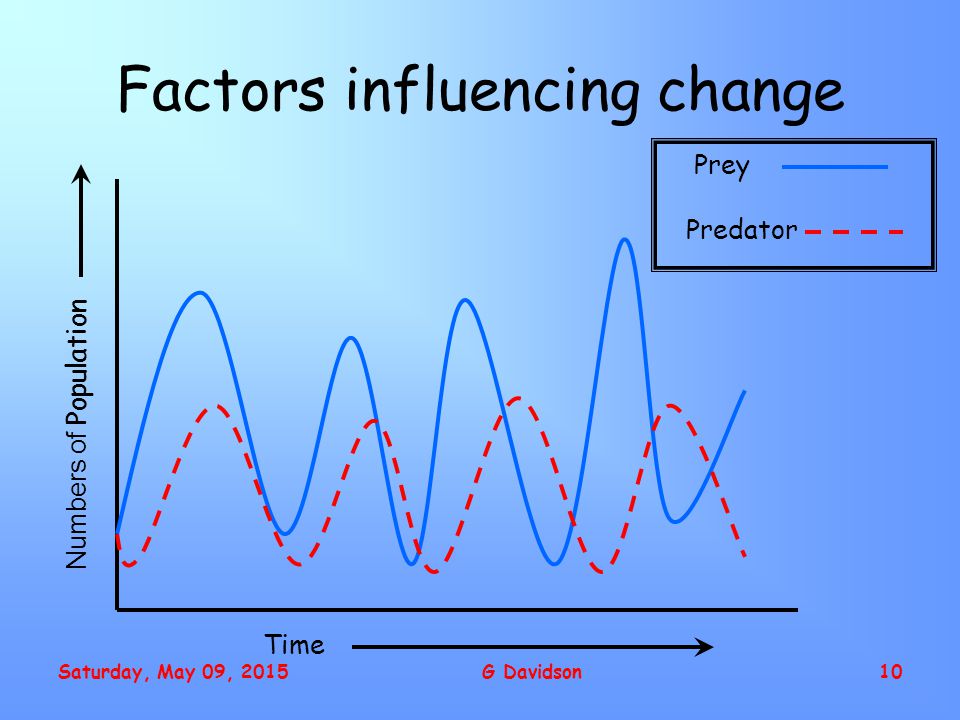 Factors influencing change

Prey

Predator

Numbers of Population

Time

Saturday, May 09, 2015

G Davidson

10